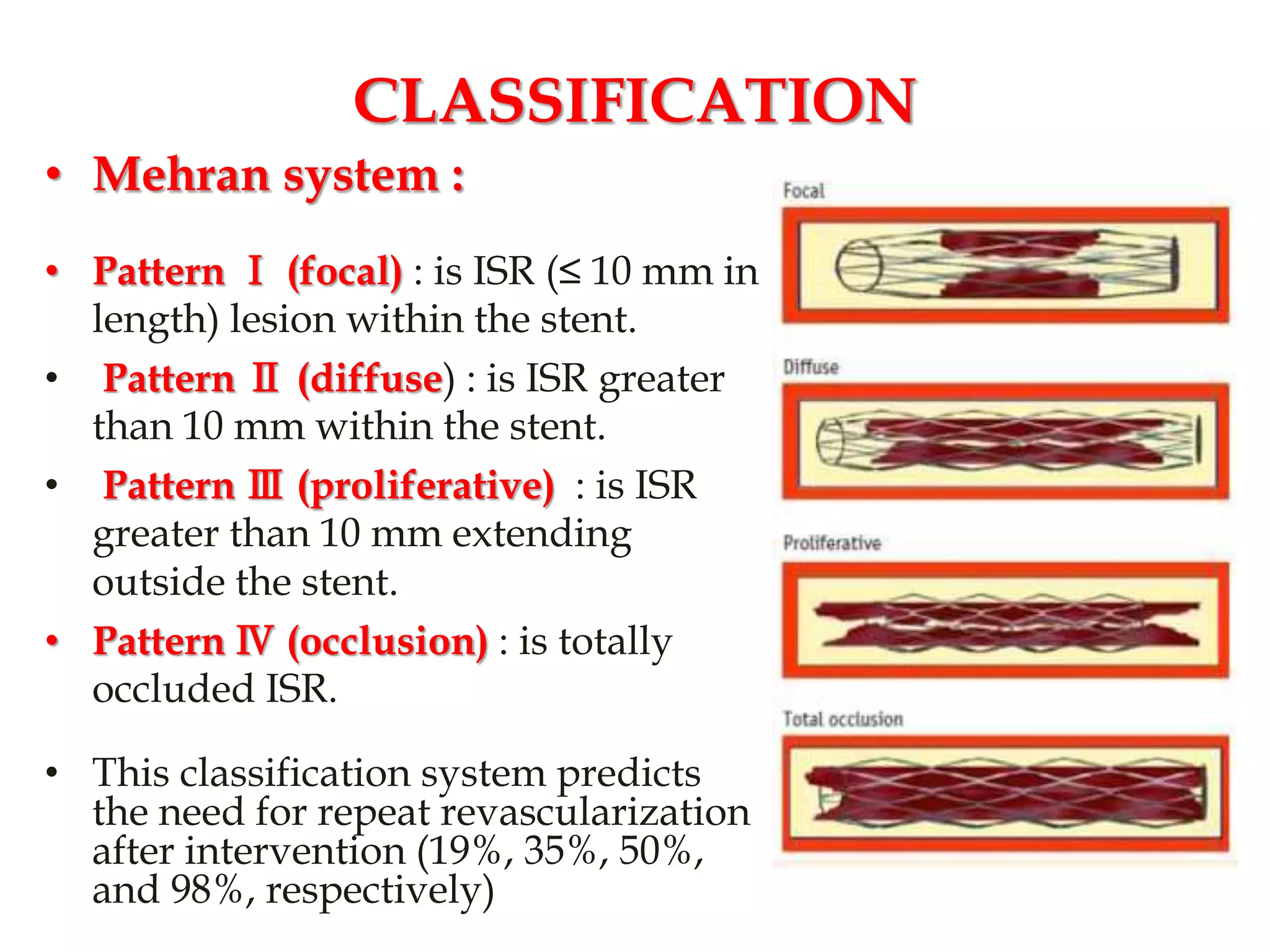 CLASSIFICATION

• Mehran system :

• Pattern I (focal) : is ISR (≤ 10 mm in length) lesion within the stent.

• Pattern II (diffuse) : is ISR greater than 10 mm within the stent.

• Pattern III (proliferative) : is ISR greater than 10 mm extending outside the stent.

• Pattern IV (occlusion) : is totally occluded ISR.

• This classification system predicts the need for repeat revascularization after intervention (19%, 35%, 50%, and 98%, respectively)

Focal

Diffuse

Proliferative

Total occlusion